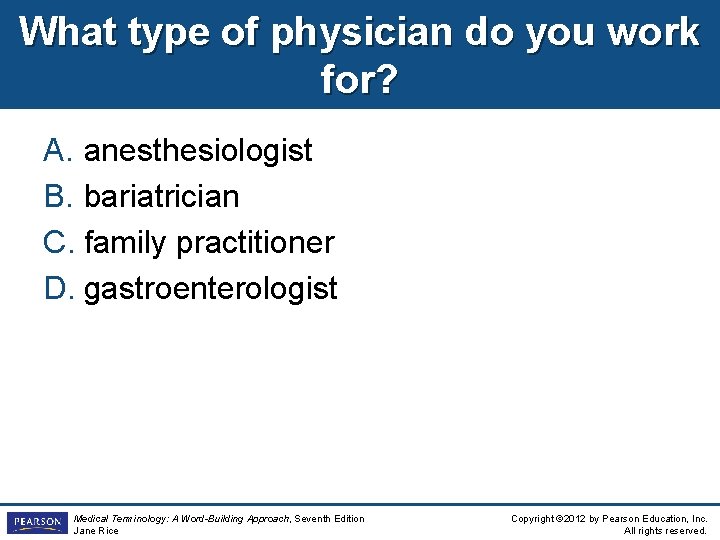 What type of physician do you work for?

A. anesthesiologist
B. bariatrician
C. family practitioner
D. gastroenterologist

PEARSON

Medical Terminology: A Word-Building Approach, Seventh Edition
Jane Rice

Copyright ©2012 by Pearson Education, Inc.
All rights reserved.